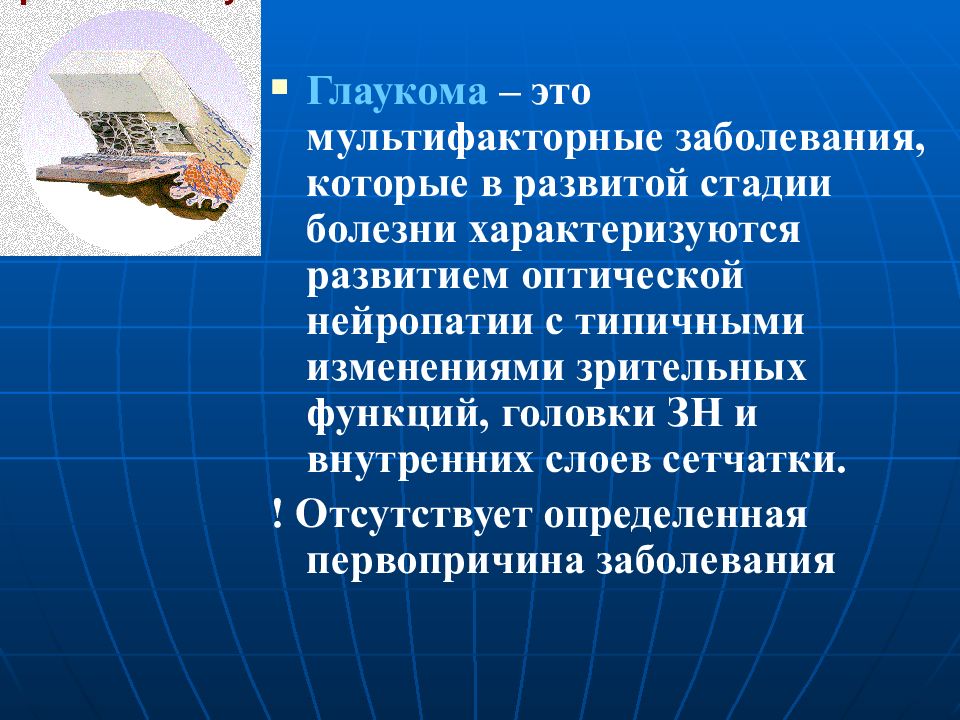 Глаукома – это мультифакторные заболевания, которые в развитой стадии болезни характеризуются развитием оптической нейропатии с типичными изменениями зрительных функций, головки ЗН и внутренних слоев сетчатки.

! Отсутствует определенная первопричина заболевания